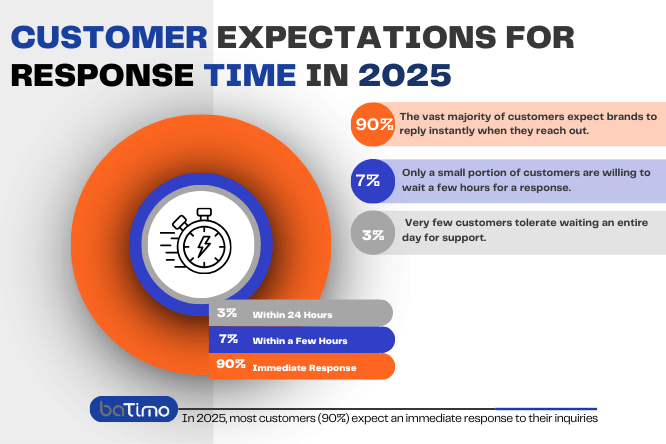 CUSTOMER EXPECTATIONS FOR RESPONSE TIME IN 2025

90% The vast majority of customers expect brands to reply instantly when they reach out.

7% Only a small portion of customers are willing to wait a few hours for a response.

3% Very few customers tolerate waiting an entire day for support.

3% Within 24 Hours
7% Within a Few Hours
90% Immediate Response

baTimo

In 2025, most customers (90%) expect an immediate response to their inquiries